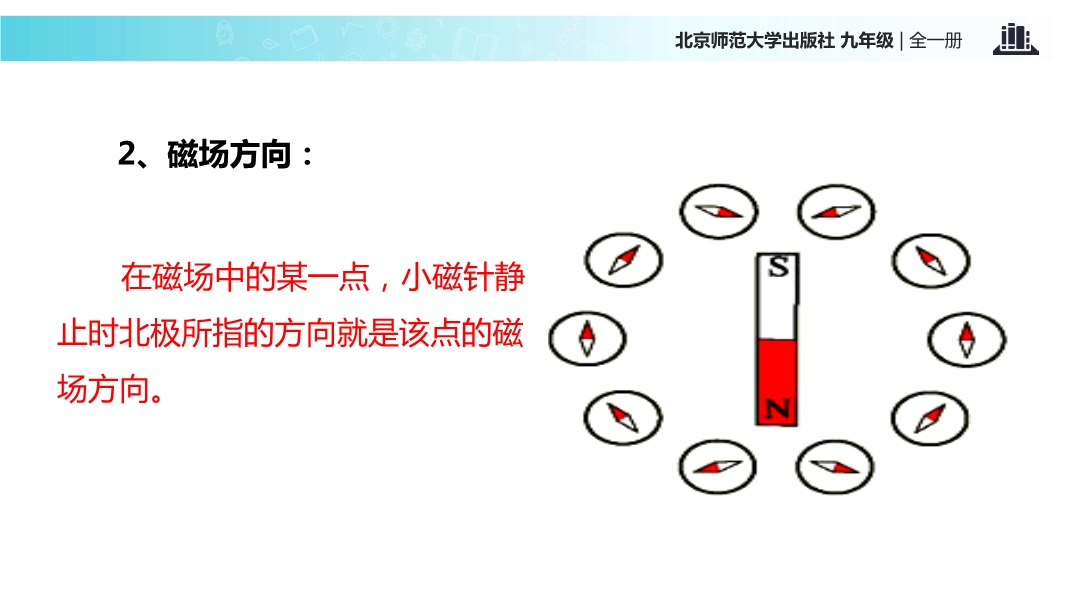 北京师范大学出版社 九年级 | 全一册

2、磁场方向：

在磁场中的某一点，小磁针静止时北极所指的方向就是该点的磁场方向。

S

N